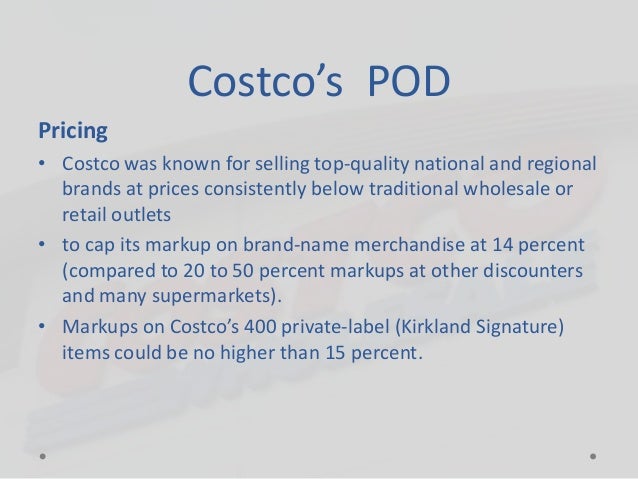 Costco's POD

Pricing

• Costco was known for selling top-quality national and regional brands at prices consistently below traditional wholesale or retail outlets

• to cap its markup on brand-name merchandise at 14 percent (compared to 20 to 50 percent markups at other discounters and many supermarkets).

• Markups on Costco's 400 private-label (Kirkland Signature) items could be no higher than 15 percent.